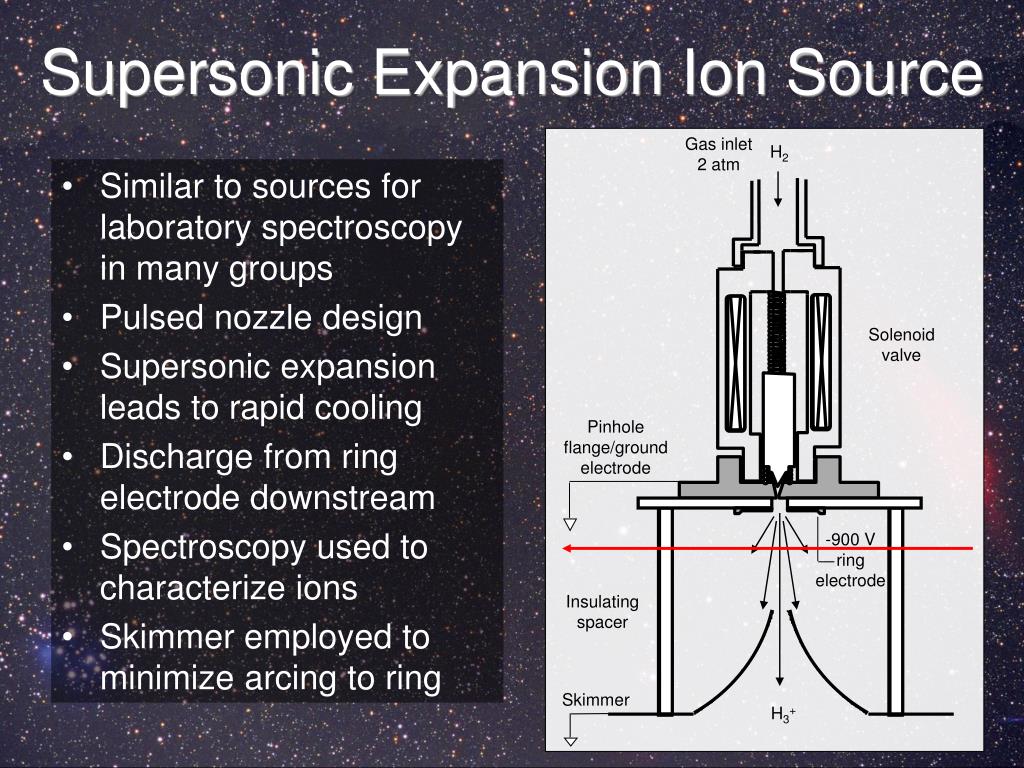 Supersonic Expansion Ion Source

• Similar to sources for laboratory spectroscopy in many groups
• Pulsed nozzle design
• Supersonic expansion leads to rapid cooling
• Discharge from ring electrode downstream
• Spectroscopy used to characterize ions
• Skimmer employed to minimize arcing to ring

Gas inlet 2 atm
$H_2$
Solenoid valve
Pinhole flange/ground electrode
-900 V ring electrode
Insulating spacer
Skimmer
$H_3^+$